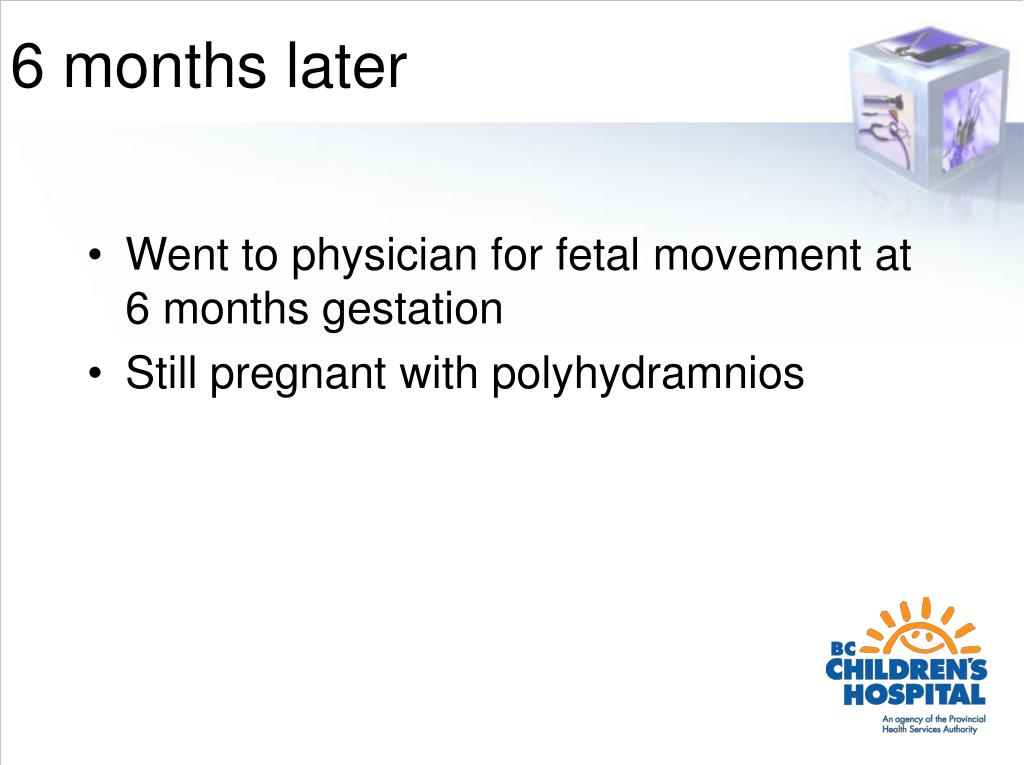 6 months later

• Went to physician for fetal movement at 6 months gestation
• Still pregnant with polyhydramnios

BC CHILDREN'S HOSPITAL
An agency of the Provincial Health Services Authority